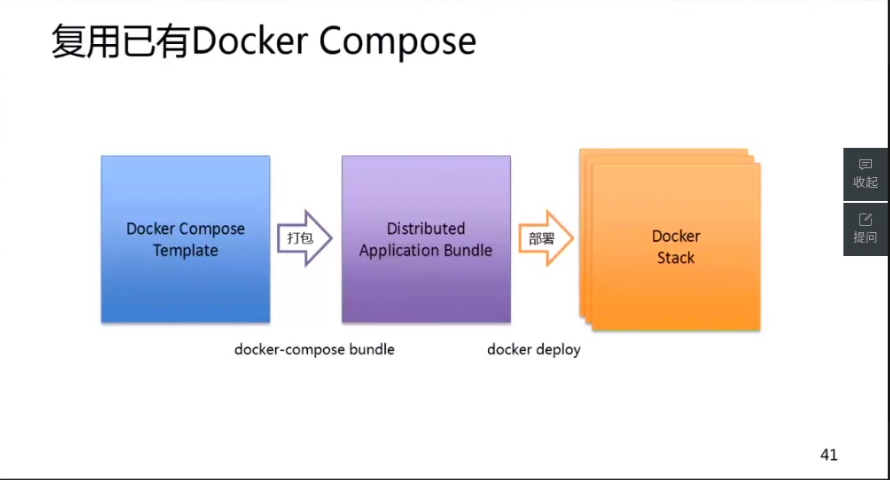 复用已有Docker Compose

Docker Compose Template

打包

Distributed Application Bundle

部署

Docker Stack

docker-compose bundle

docker deploy

收起

提问

41